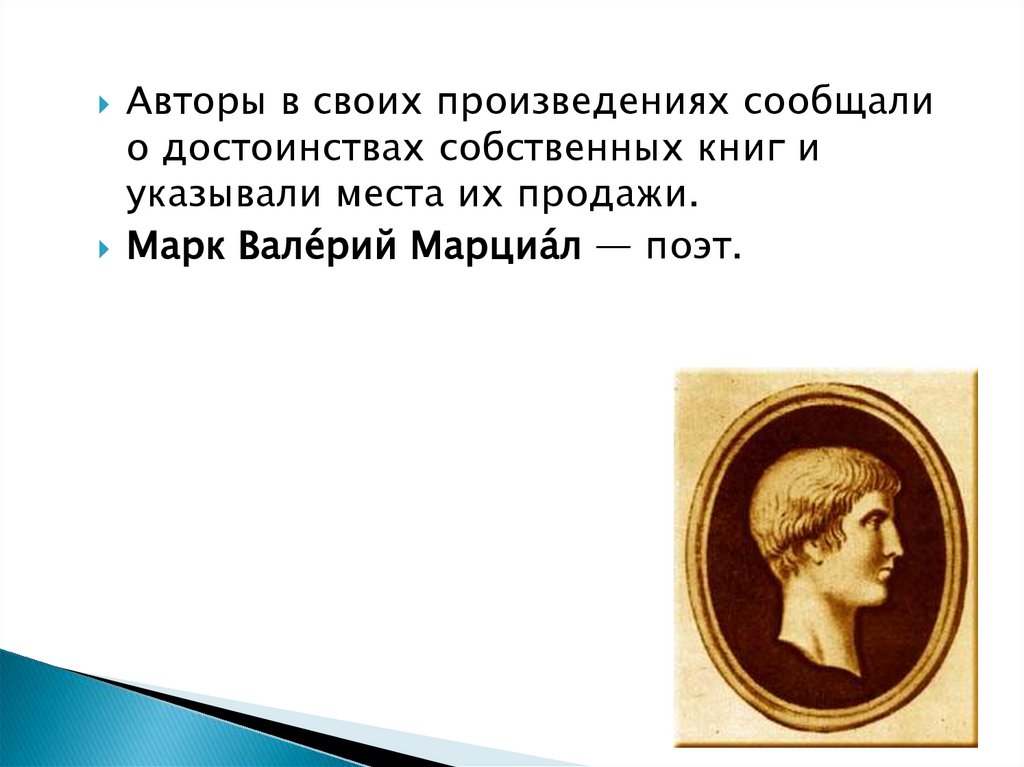 Авторы в своих произведениях сообщали о достоинствах собственных книг и указывали места их продажи.

Марк Вале́рий Марциа́л — поэт.